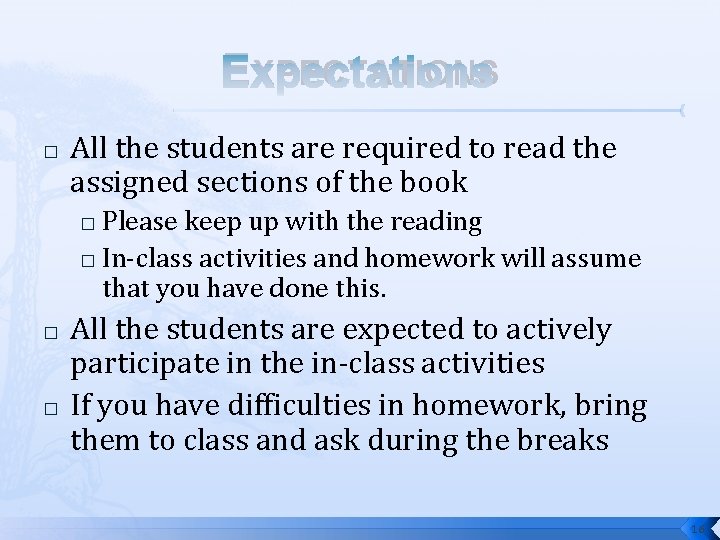 Expectations

□ All the students are required to read the assigned sections of the book

□ Please keep up with the reading

□ In-class activities and homework will assume that you have done this.

□ All the students are expected to actively participate in the in-class activities

□ If you have difficulties in homework, bring them to class and ask during the breaks

16